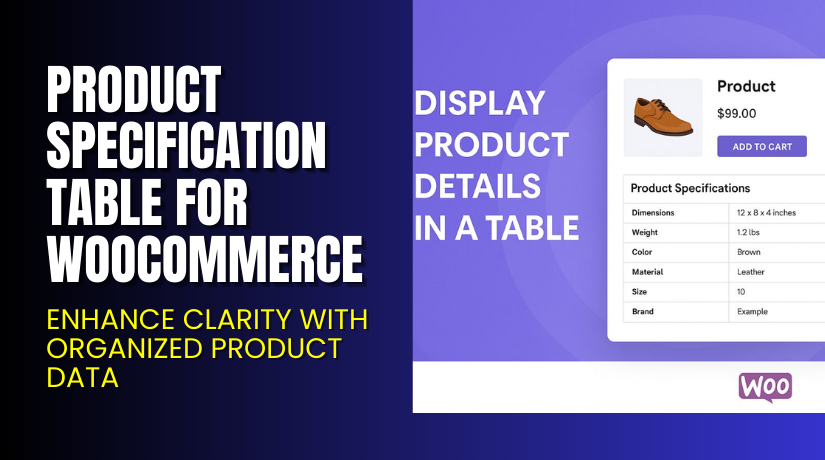 PRODUCT SPECIFICATION TABLE FOR WOOCOMMERCE

ENHANCE CLARITY WITH ORGANIZED PRODUCT DATA

DISPLAY PRODUCT DETAILS IN A TABLE

Product
$99.00
ADD TO CART

Product Specifications

| Dimensions | 12 x 8 x 4 inches |
|---|---|
| Weight | 1.2 lbs |
| Color | Brown |
| Material | Leather |
| Size | 10 |
| Brand | Example |

Woo